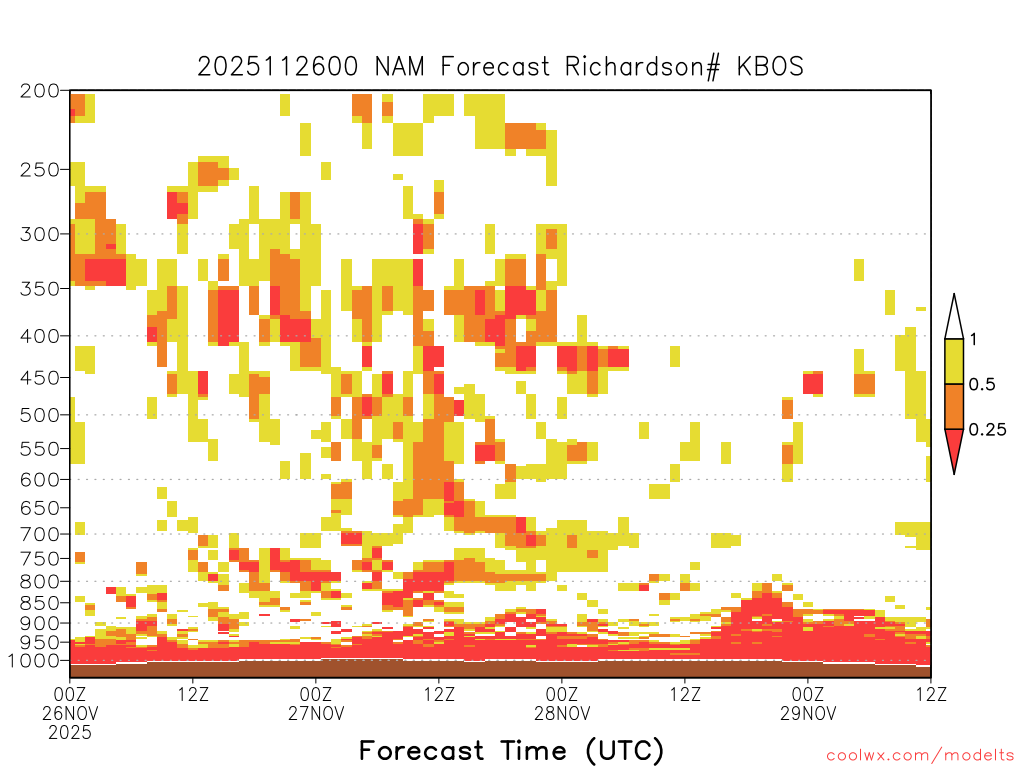 2025112600 NAM Forecast Richardson# KBOS

200
250
300
350
400
450
500
550
600
650
700
750
800
850
900
950
1000

1
0.5
0.25

00Z 26NOV 2025
12Z
00Z 27NOV
12Z
00Z 28NOV
12Z
00Z 29NOV
12Z

Forecast Time (UTC)

coolwx.com/modelts